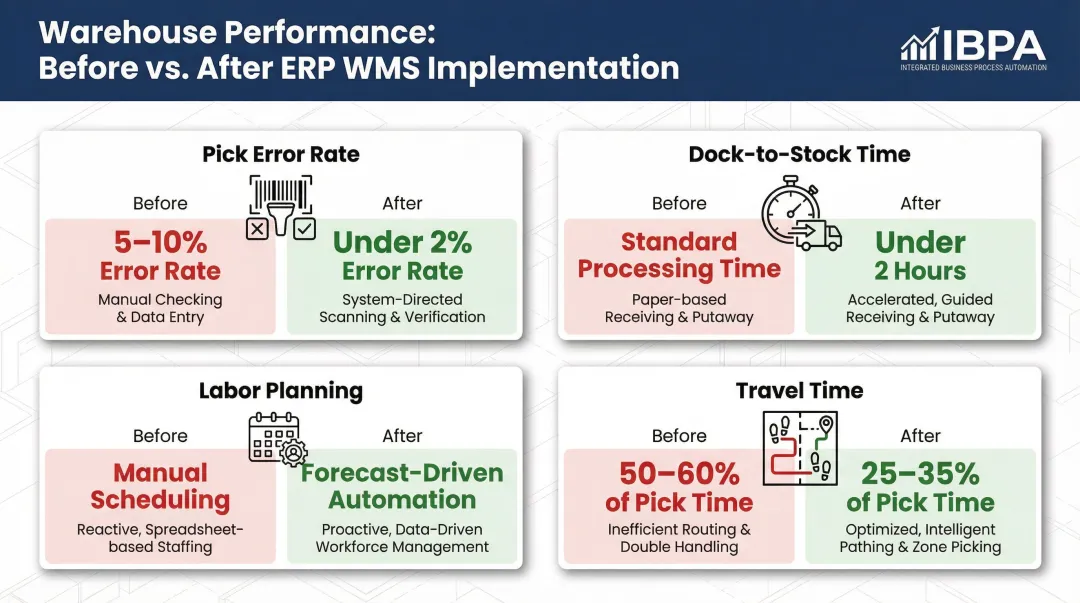 Warehouse Performance: Before vs. After ERP WMS Implementation

IBPA
INTEGRATED BUSINESS PROCESS AUTOMATION

Pick Error Rate

Before
5–10% Error Rate
Manual Checking & Data Entry

After
Under 2% Error Rate
System-Directed Scanning & Verification

Dock-to-Stock Time

Before
Standard Processing Time
Paper-based Receiving & Putaway

After
Under 2 Hours
Accelerated, Guided Receiving & Putaway

Labor Planning

Before
Manual Scheduling
Reactive, Spreadsheet-based Staffing

After
Forecast-Driven Automation
Proactive, Data-Driven Workforce Management

Travel Time

Before
50–60% of Pick Time
Inefficient Routing & Double Handling

After
25–35% of Pick Time
Optimized, Intelligent Pathing & Zone Picking